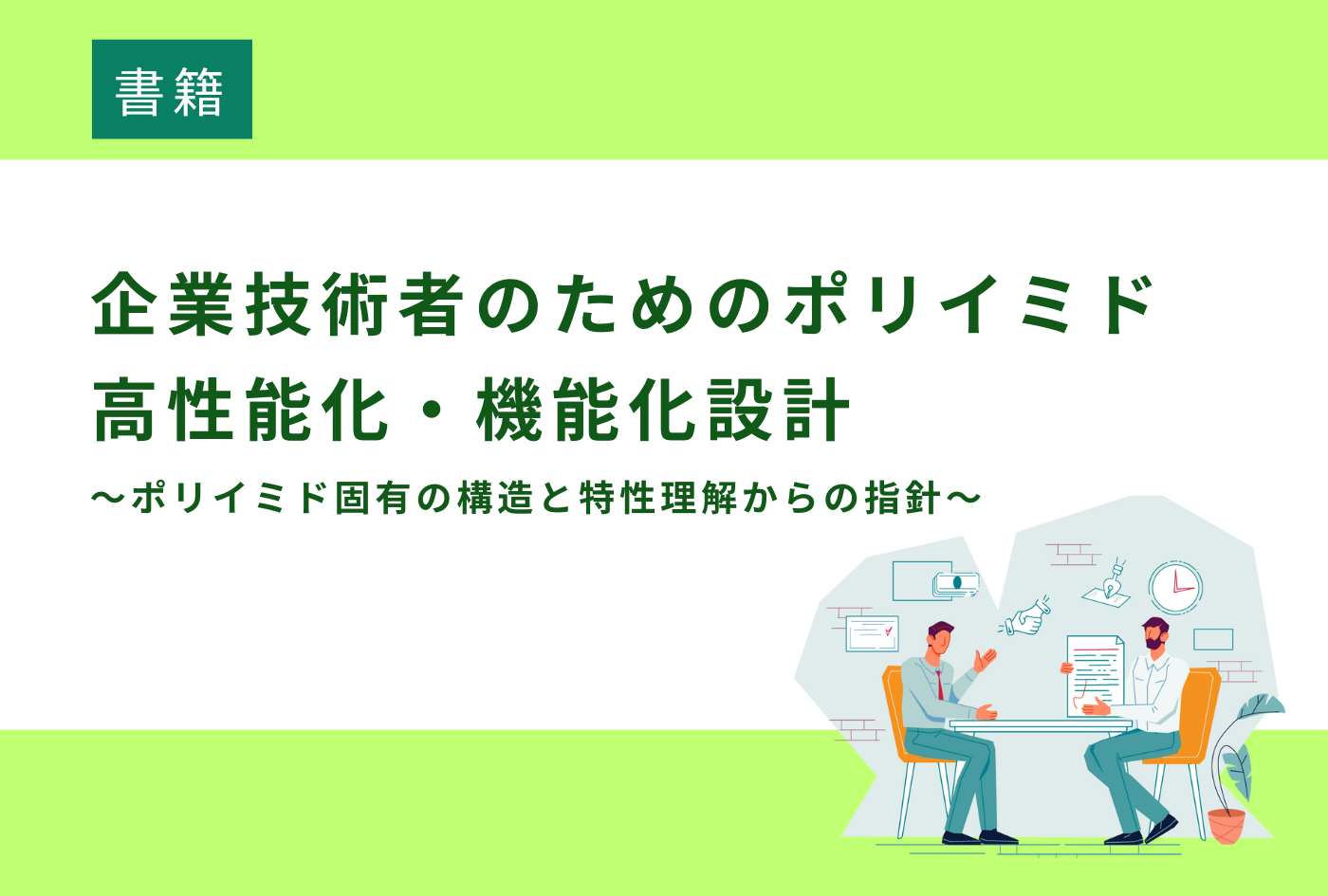 書籍

企業技術者のためのポリイミド
高性能化・機能化設計

～ポリイミド固有の構造と特性理解からの指針～